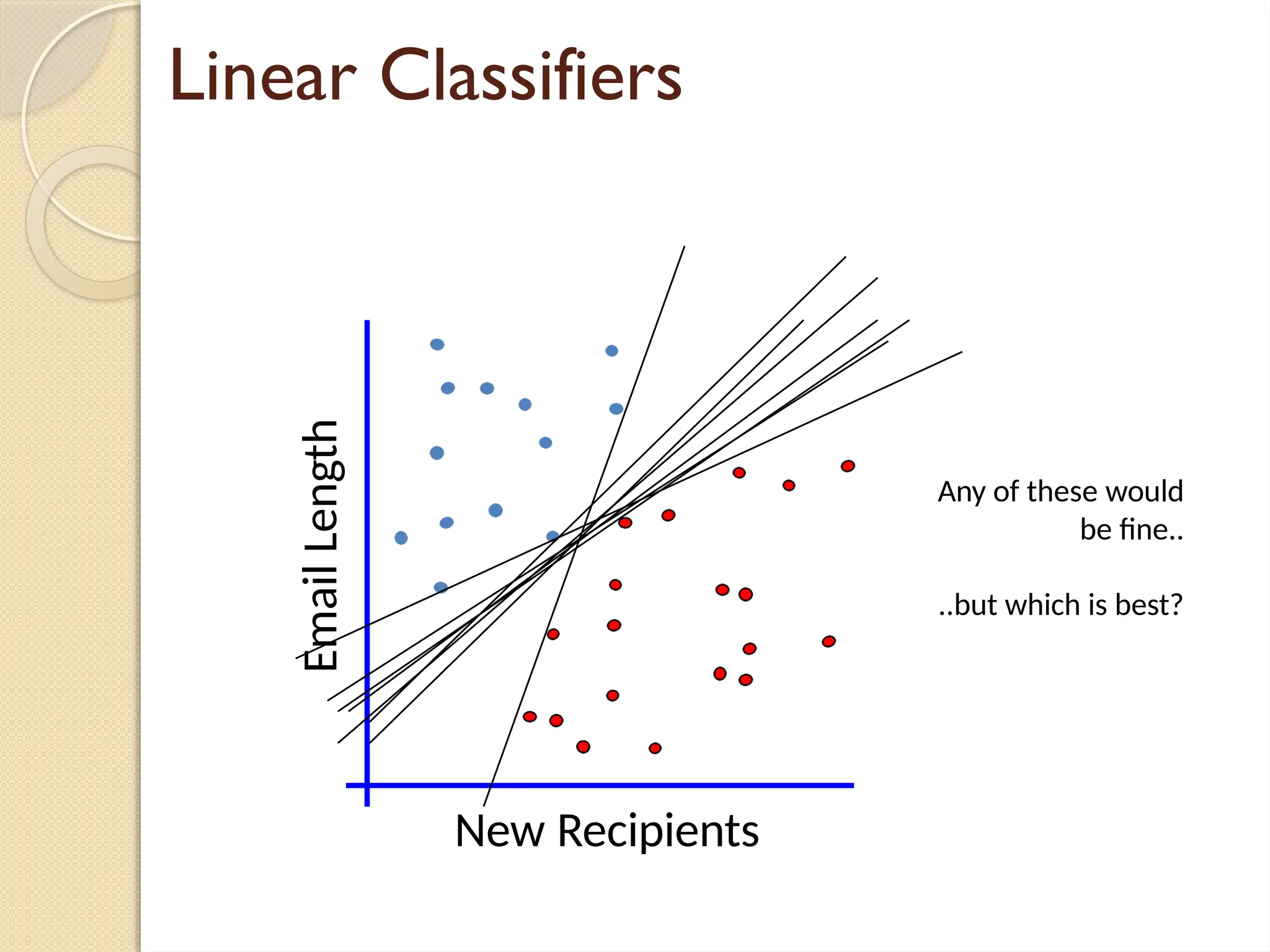 Linear Classifiers

Email Length

New Recipients

Any of these would be fine..

..but which is best?